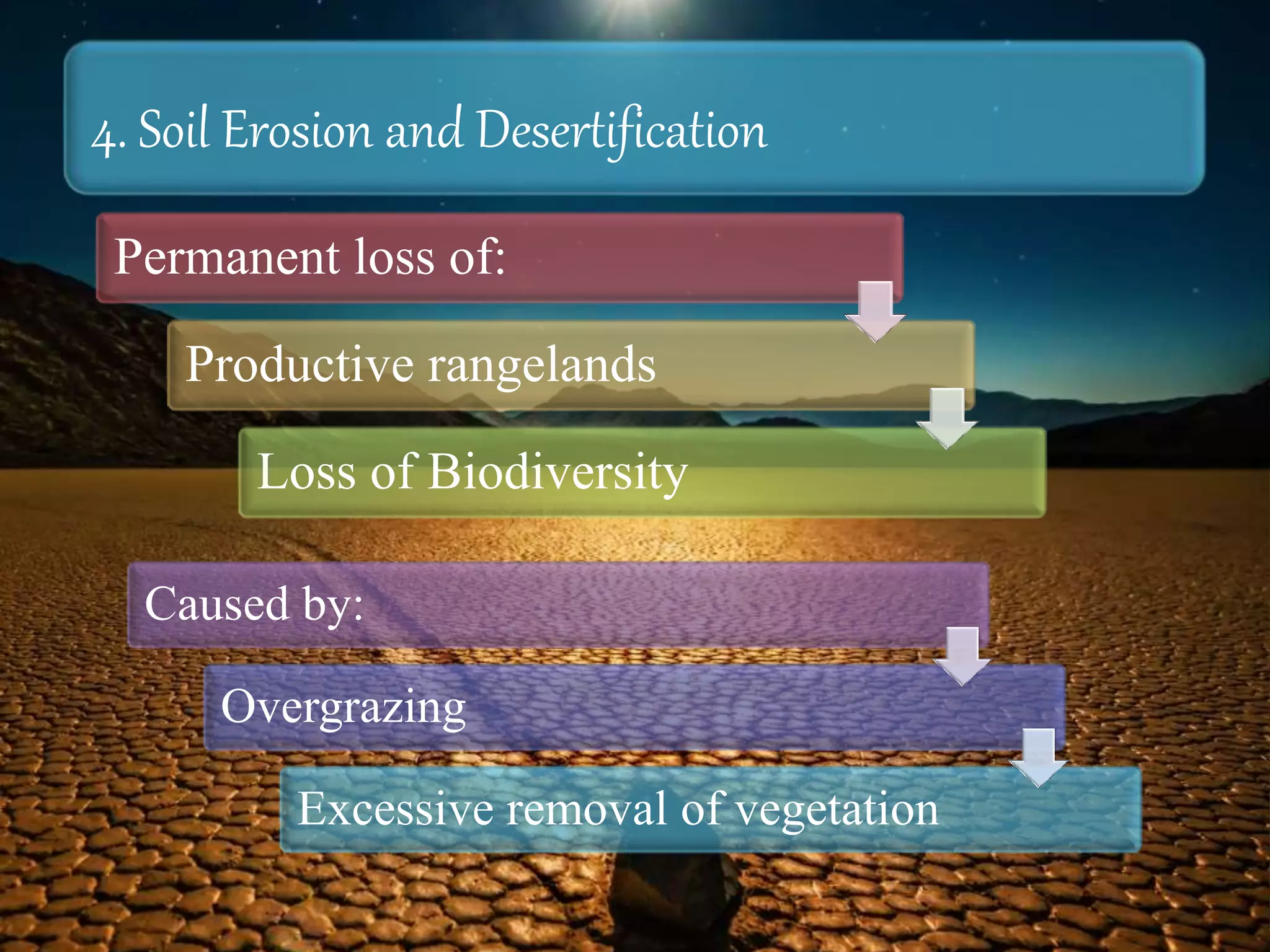 4. Soil Erosion and Desertification

Permanent loss of:

Productive rangelands

Loss of Biodiversity

Caused by:

Overgrazing

Excessive removal of vegetation